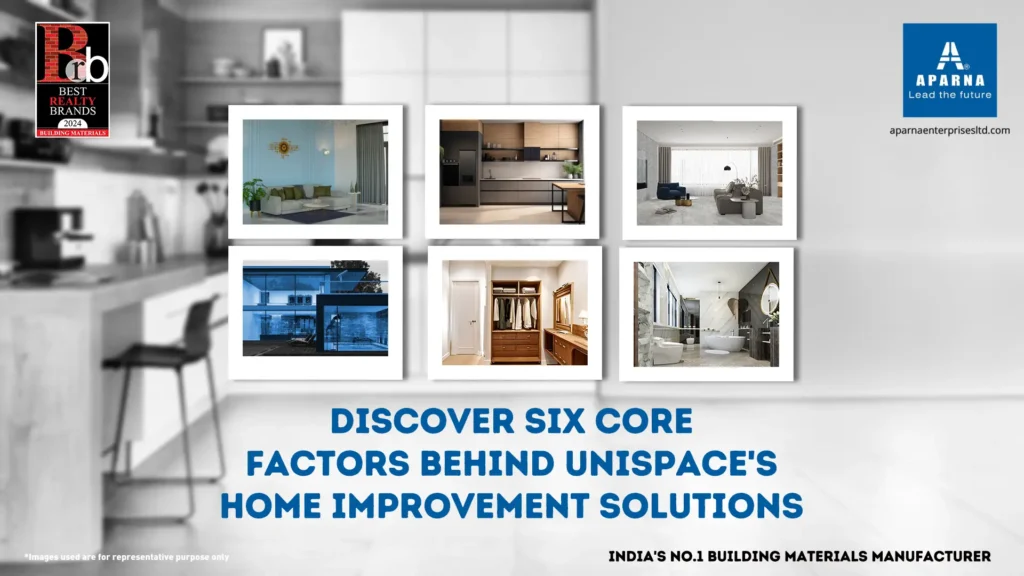 Rrb
BEST
REALTY
BRANDS
2024
BUILDING MATERIALS

APARNA
Lead the future
aparnaenterprisesltd.com

DISCOVER SIX CORE FACTORS BEHIND UNISPACE'S HOME IMPROVEMENT SOLUTIONS

*Images used are for representative purpose only

INDIA'S NO.1 BUILDING MATERIALS MANUFACTURER